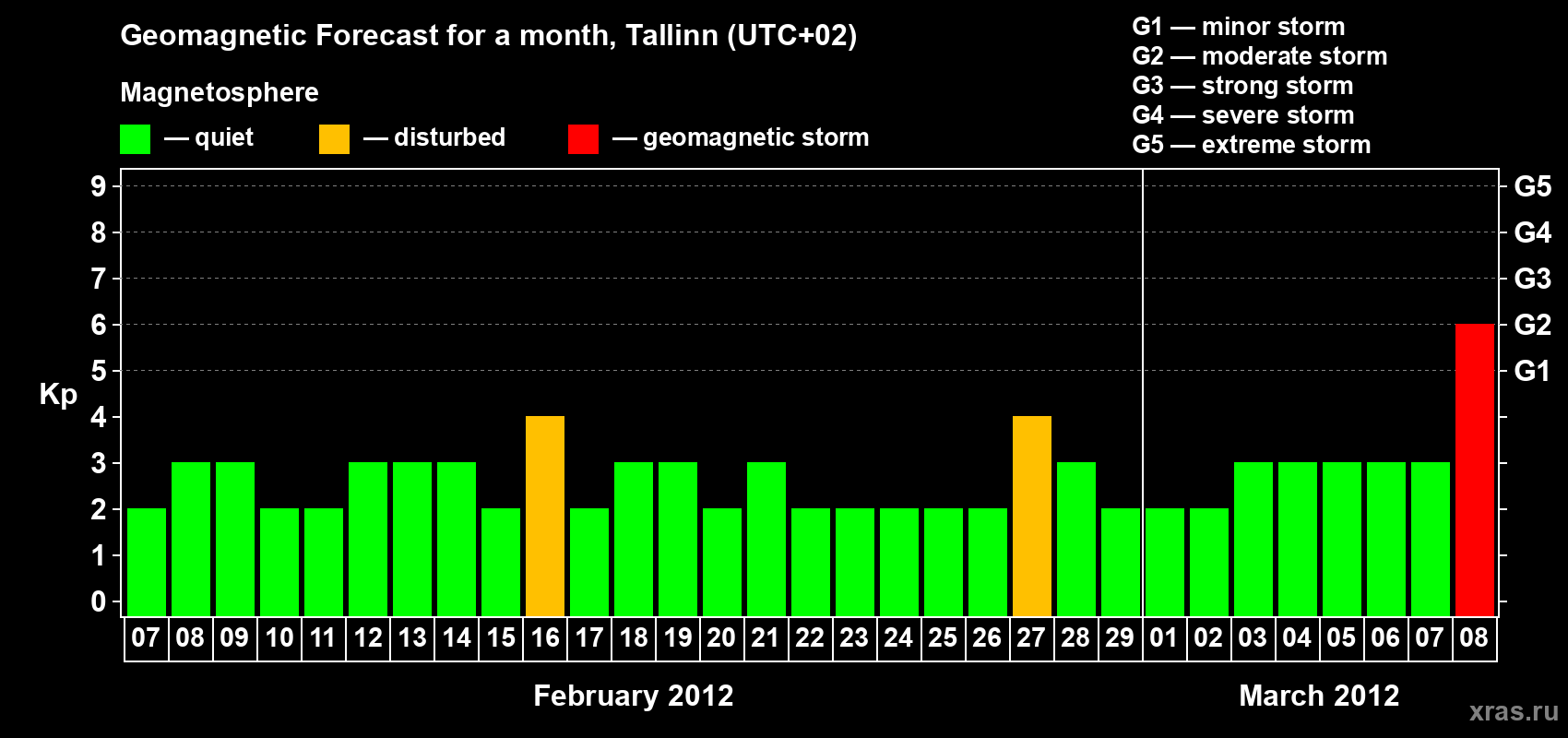 Geomagnetic Forecast for a month, Tallinn (UTC+02)

Magnetosphere

— quiet — disturbed — geomagnetic storm

G1 — minor storm
G2 — moderate storm
G3 — strong storm
G4 — severe storm
G5 — extreme storm

Kp

9
8
7
6
5
4
3
2
1
0

G5
G4
G3
G2
G1

07 08 09 10 11 12 13 14 15 16 17 18 19 20 21 22 23 24 25 26 27 28 29 01 02 03 04 05 06 07 08

February 2012

March 2012

xras.ru